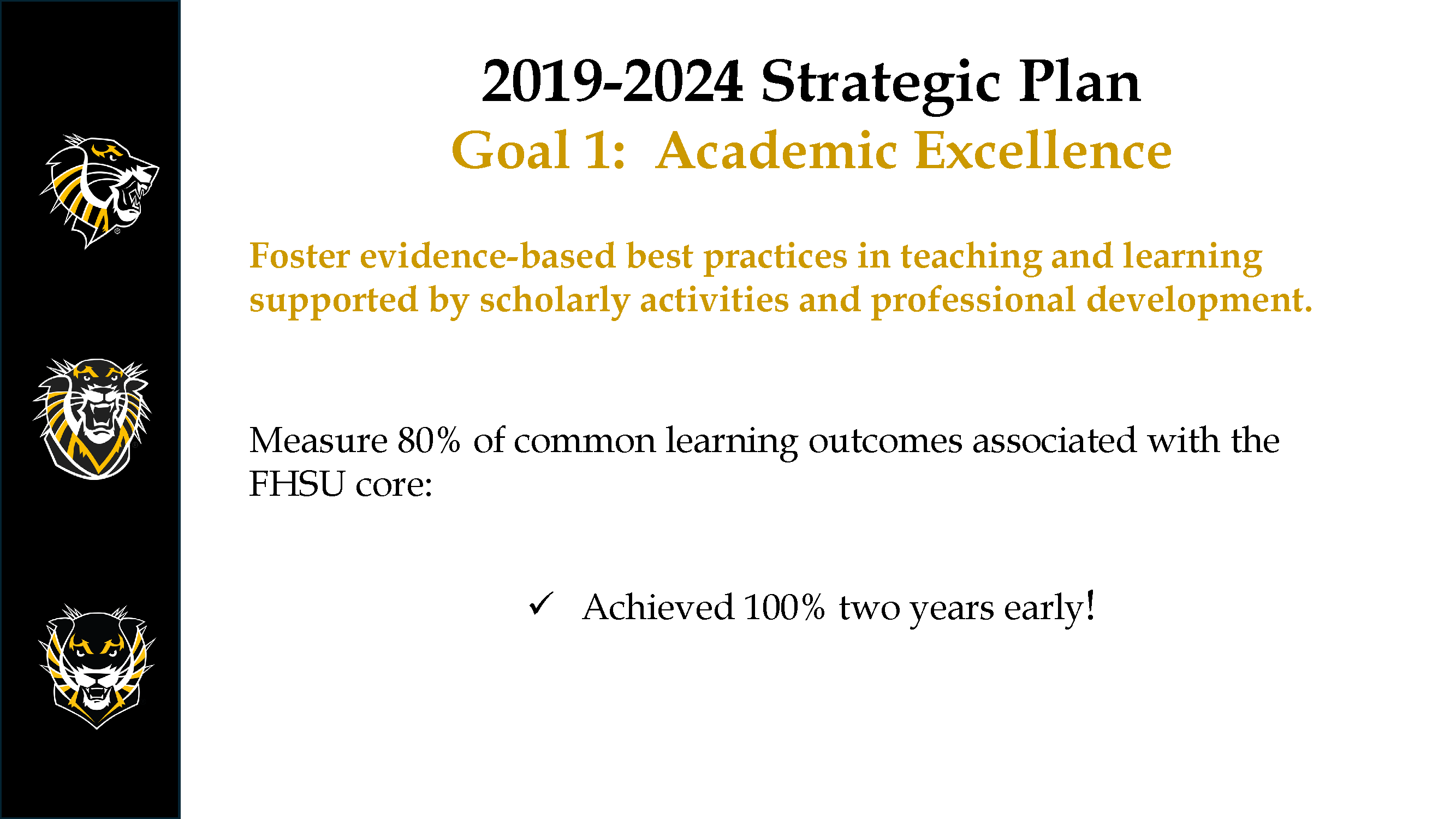 2019-2024 Strategic Plan
Goal 1:  Academic Excellence

Foster evidence-based best practices in teaching and learning supported by scholarly activities and professional development.

Measure 80% of common learning outcomes associated with the FHSU core:

✓ Achieved 100% two years early!